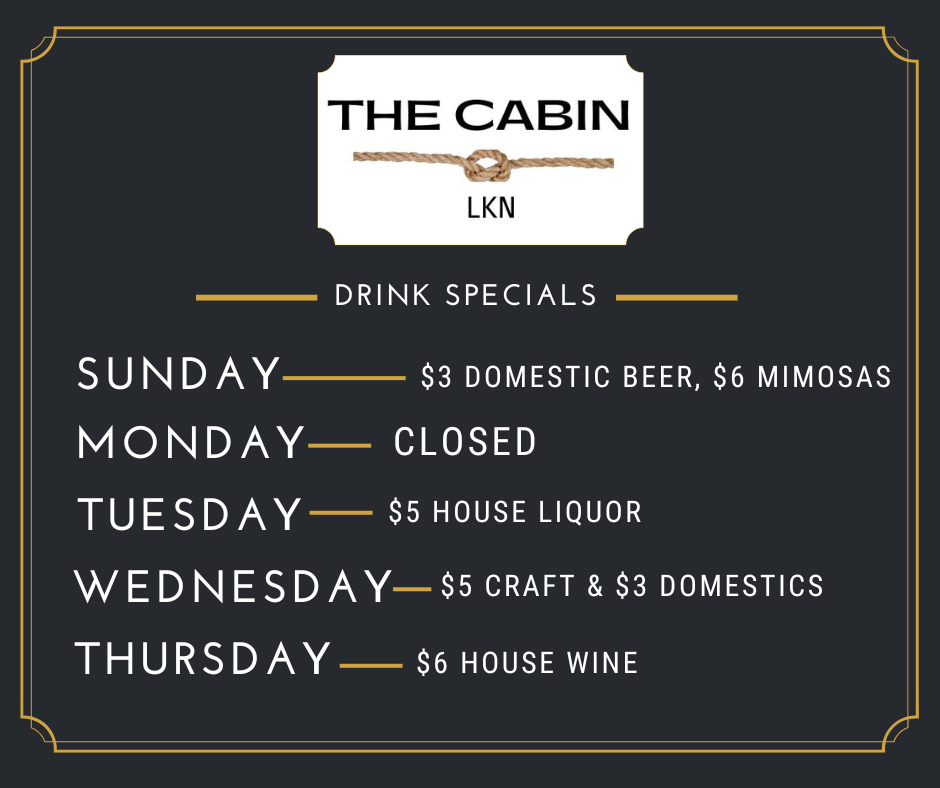 THE CABIN

LKN

DRINK SPECIALS

SUNDAY — \$3 DOMESTIC BEER, \$6 MIMOSAS

MONDAY — CLOSED

TUESDAY — \$5 HOUSE LIQUOR

WEDNESDAY — \$5 CRAFT & \$3 DOMESTICS

THURSDAY — \$6 HOUSE WINE